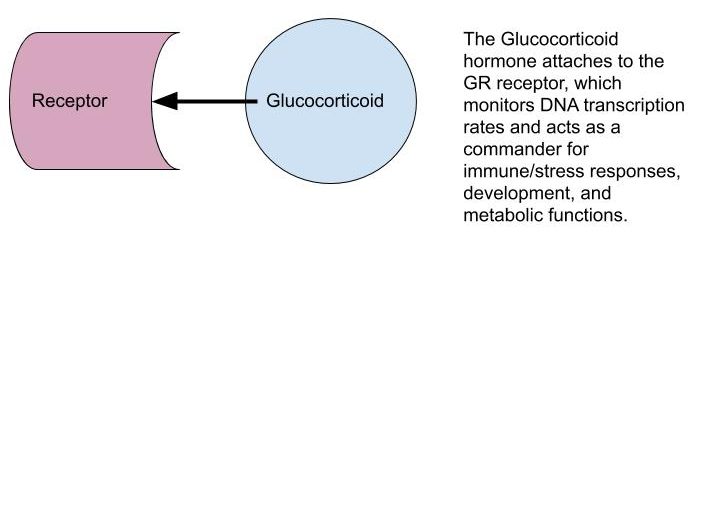 Receptor

Glucocorticoid

The Glucocorticoid hormone attaches to the GR receptor, which monitors DNA transcription rates and acts as a commander for immune/stress responses, development, and metabolic functions.